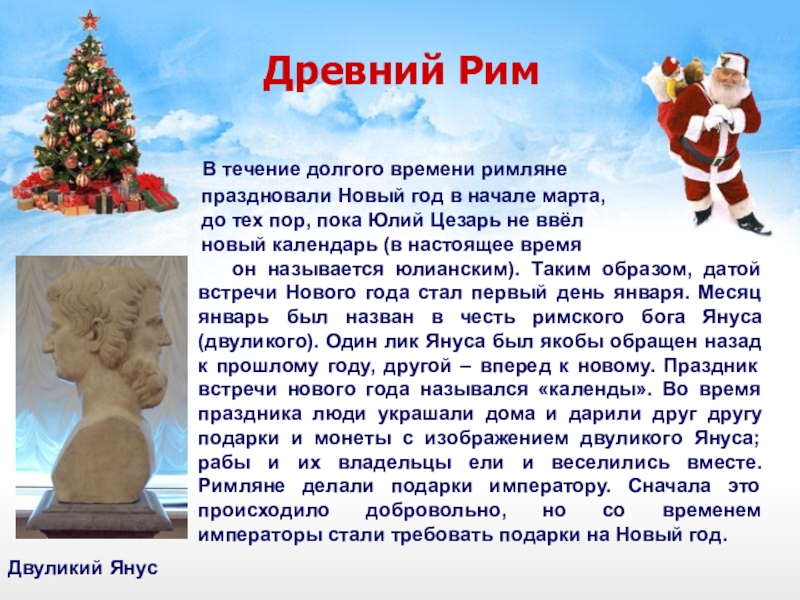 Древний Рим

В течение долгого времени римляне праздновали Новый год в начале марта, до тех пор, пока Юлий Цезарь не ввёл новый календарь (в настоящее время он называется юлианским). Таким образом, датой встречи Нового года стал первый день января. Месяц январь был назван в честь римского бога Януса (двуликого). Один лик Януса был якобы обращен назад к прошлому году, другой – вперед к новому. Праздник встречи нового года назывался «календы». Во время праздника люди украшали дома и дарили друг другу подарки и монеты с изображением двуликого Януса; рабы и их владельцы ели и веселились вместе. Римляне делали подарки императору. Сначала это происходило добровольно, но со временем императоры стали требовать подарки на Новый год.

Двуликий Янус